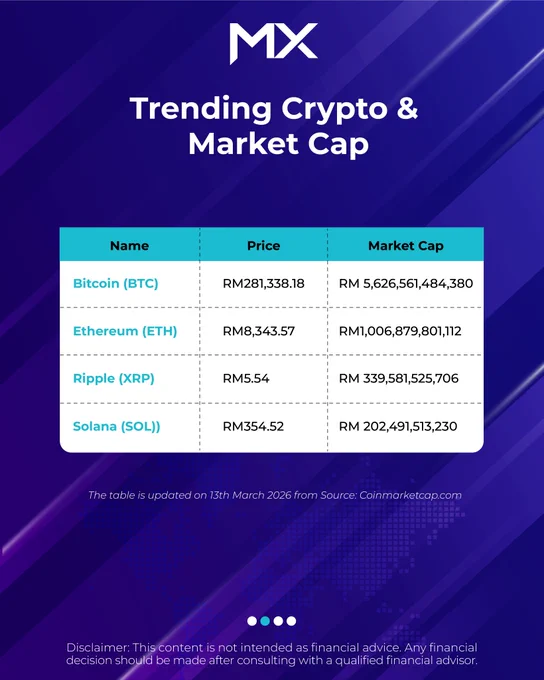 MX

Trending Crypto & Market Cap

| Name | Price | Market Cap |
|---|---|---|
| Bitcoin (BTC) | RM281,338.18 | RM 5,626,561,484,380 |
| Ethereum (ETH) | RM8,343.57 | RM1,006,879,801,112 |
| Ripple (XRP) | RM5.54 | RM 339,581,525,706 |
| Solana (SOL)) | RM354.52 | RM 202,491,513,230 |

The table is updated on 13th March 2026 from Source: Coinmarketcap.com

Disclaimer: This content is not intended as financial advice. Any financial decision should be made after consulting with a qualified financial advisor.